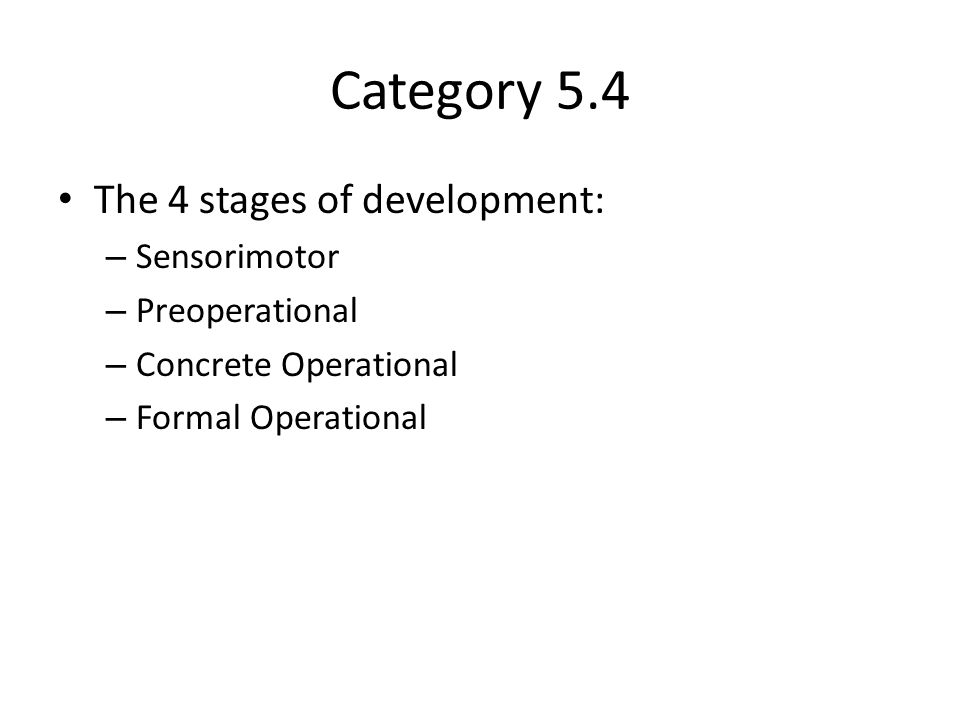 Category 5.4

• The 4 stages of development:
  – Sensorimotor
  – Preoperational
  – Concrete Operational
  – Formal Operational